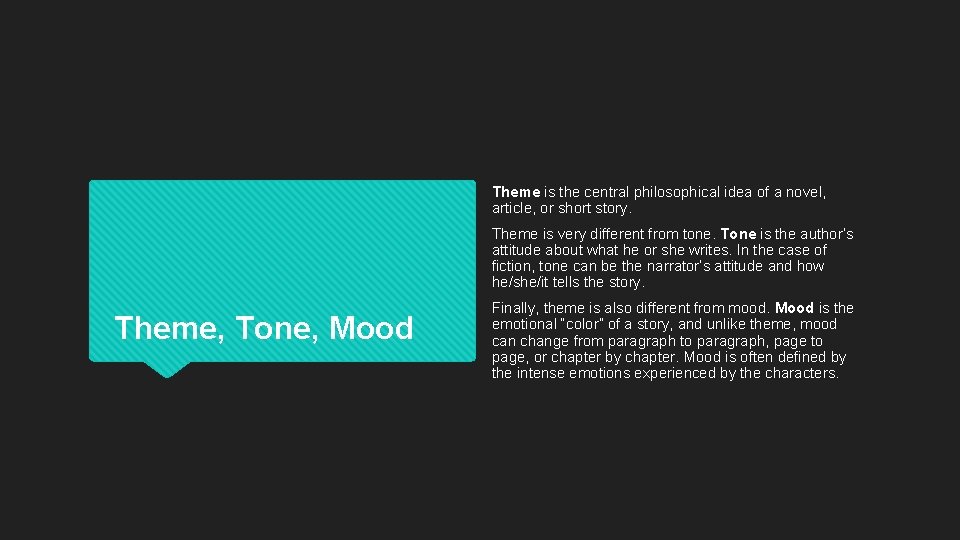 Theme, Tone, Mood

Theme is the central philosophical idea of a novel, article, or short story.

Theme is very different from tone. Tone is the author's attitude about what he or she writes. In the case of fiction, tone can be the narrator's attitude and how he/she/it tells the story.

Finally, theme is also different from mood. Mood is the emotional "color" of a story, and unlike theme, mood can change from paragraph to paragraph, page to page, or chapter by chapter. Mood is often defined by the intense emotions experienced by the characters.